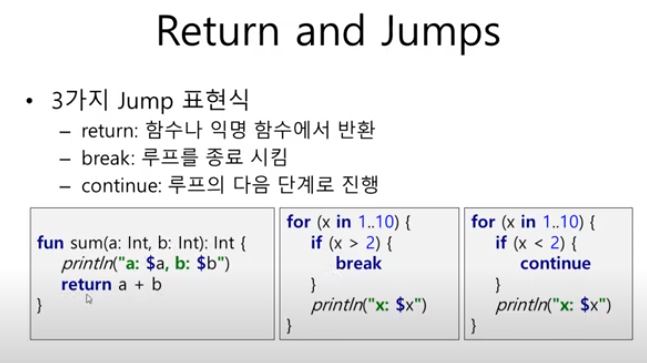 Return and Jumps

• 3가지 Jump 표현식
– return: 함수나 익명 함수에서 반환
– break: 루프를 종료 시킴
– continue: 루프의 다음 단계로 진행

fun sum(a: Int, b: Int): Int {
println("a: $a, b: $b")
return a + b
}

for (x in 1..10) {
if (x > 2) {
break
}
println("x: $x")
}

for (x in 1..10) {
if (x < 2) {
continue
}
println("x: $x")
}